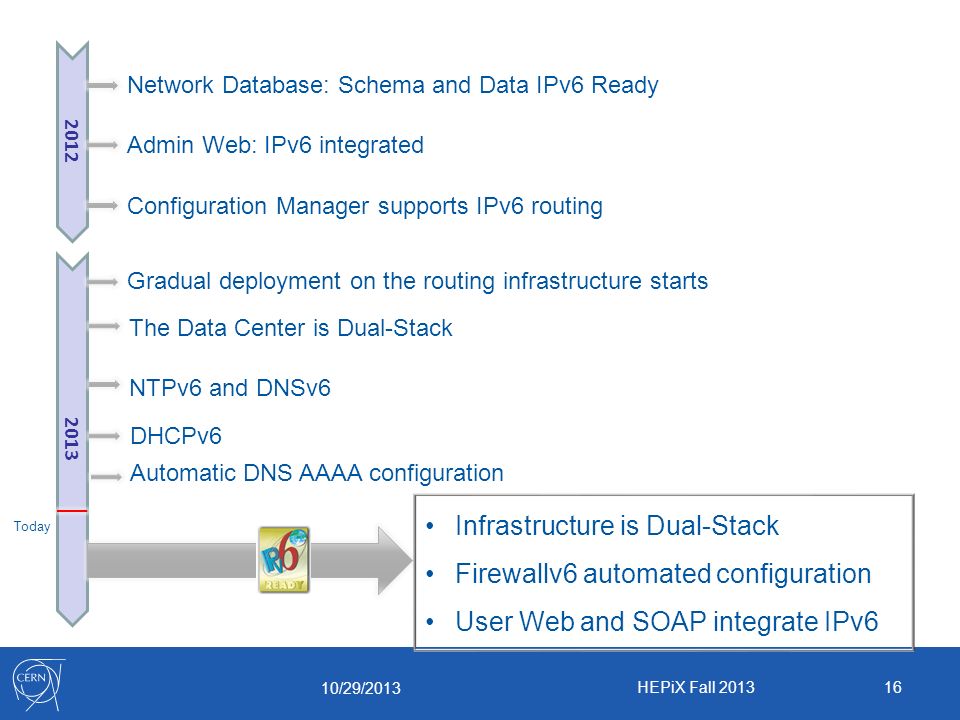 2012

Network Database: Schema and Data IPv6 Ready

Admin Web: IPv6 integrated

Configuration Manager supports IPv6 routing

2013

Gradual deployment on the routing infrastructure starts

The Data Center is Dual-Stack

NTPv6 and DNSv6

DHCPv6

Automatic DNS AAAA configuration

Today

IPv6 READY

• Infrastructure is Dual-Stack
• Firewallv6 automated configuration
• User Web and SOAP integrate IPv6

CERN

10/29/2013

HEPiX Fall 2013

16